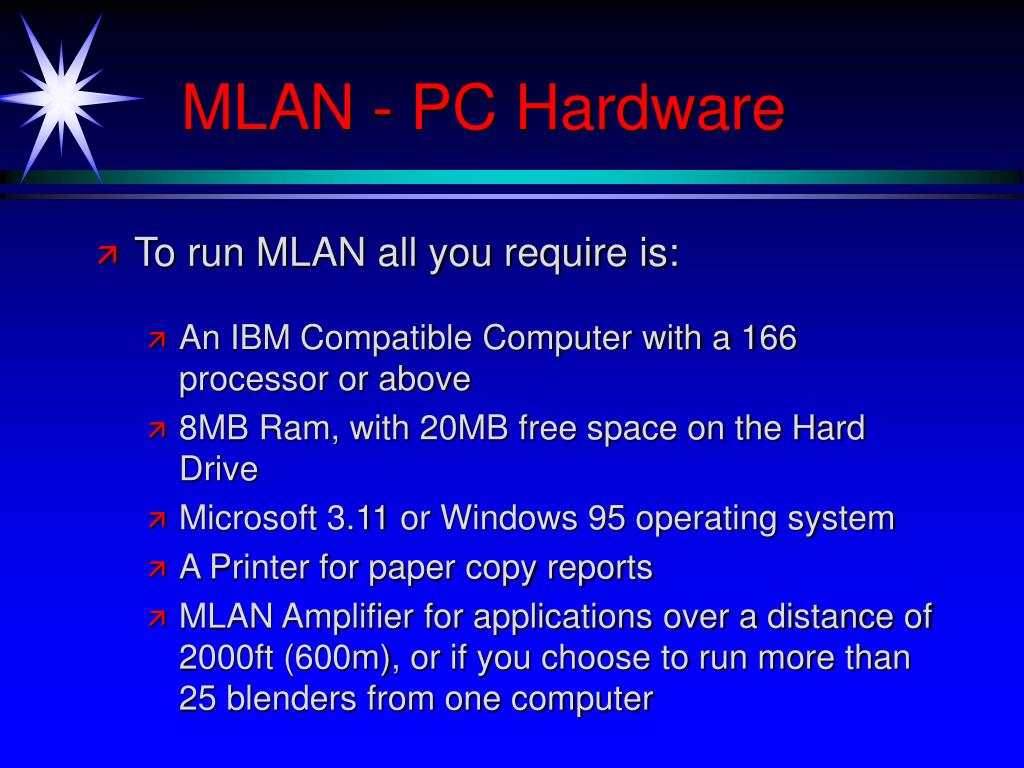 MLAN - PC Hardware

To run MLAN all you require is:

An IBM Compatible Computer with a 166 processor or above

8MB Ram, with 20MB free space on the Hard Drive

Microsoft 3.11 or Windows 95 operating system

A Printer for paper copy reports

MLAN Amplifier for applications over a distance of 2000ft (600m), or if you choose to run more than 25 blenders from one computer